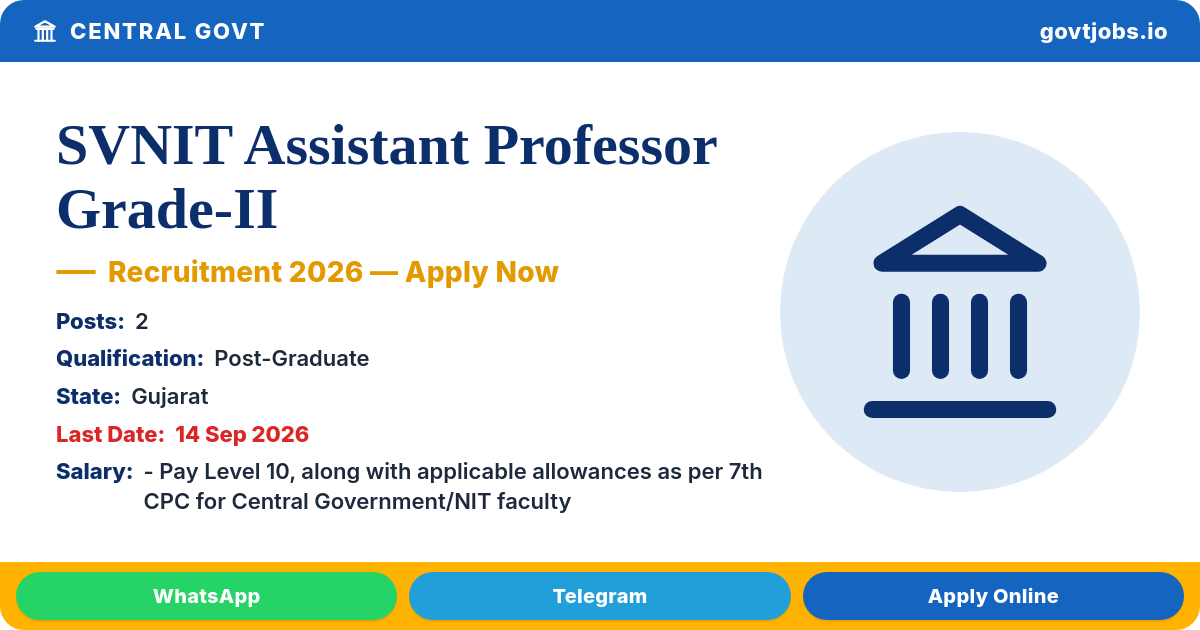 CENTRAL GOVT

govtjobs.io

SVNIT Assistant Professor Grade-II

— Recruitment 2026 — Apply Now

Posts: 2

Qualification: Post-Graduate

State: Gujarat

Last Date: 14 Sep 2026

Salary: - Pay Level 10, along with applicable allowances as per 7th CPC for Central Government/NIT faculty

WhatsApp

Telegram

Apply Online